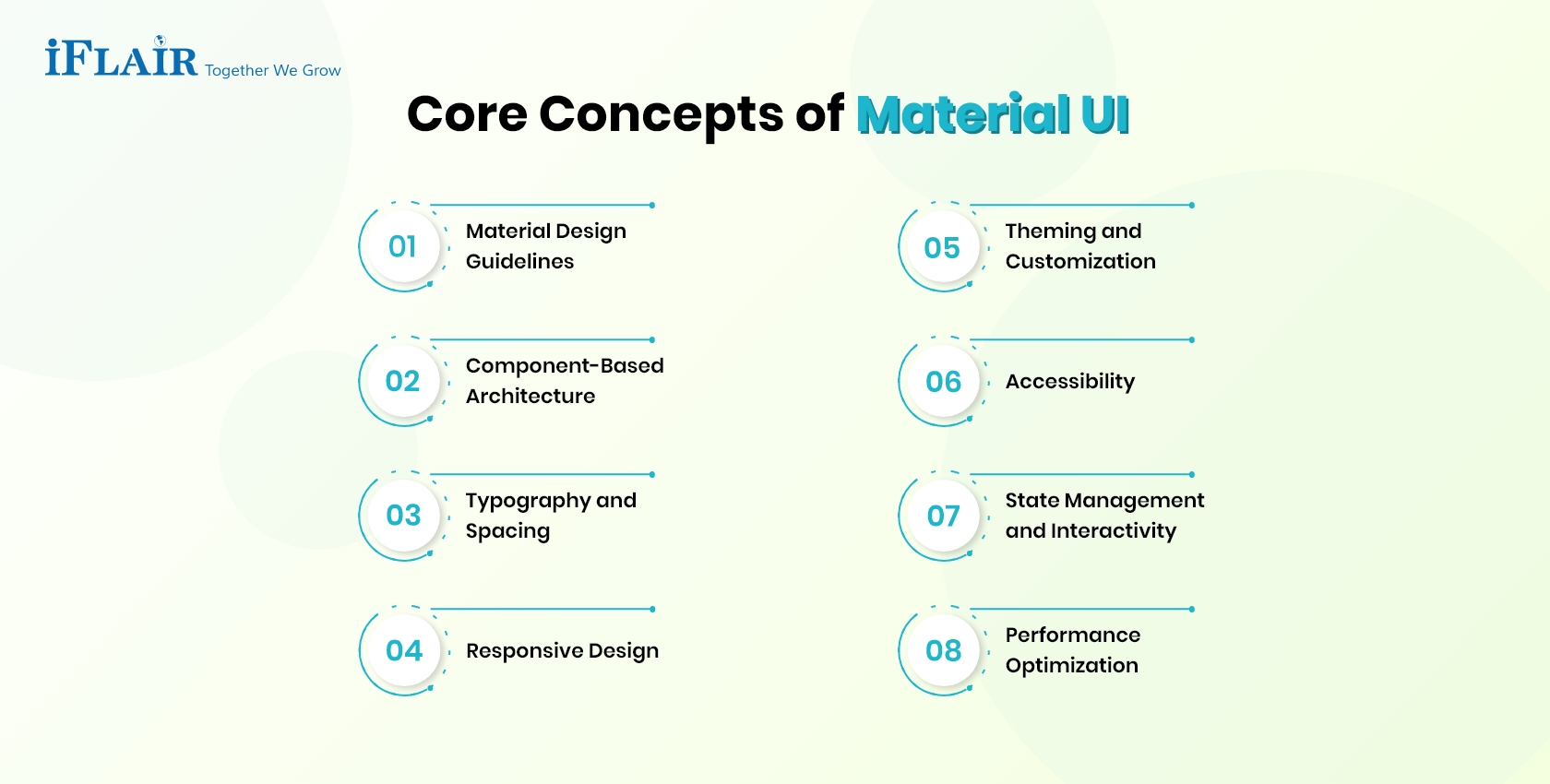 iFLAIR Together We Grow

Core Concepts of Material UI

01 Material Design Guidelines

02 Component-Based Architecture

03 Typography and Spacing

04 Responsive Design

05 Theming and Customization

06 Accessibility

07 State Management and Interactivity

08 Performance Optimization